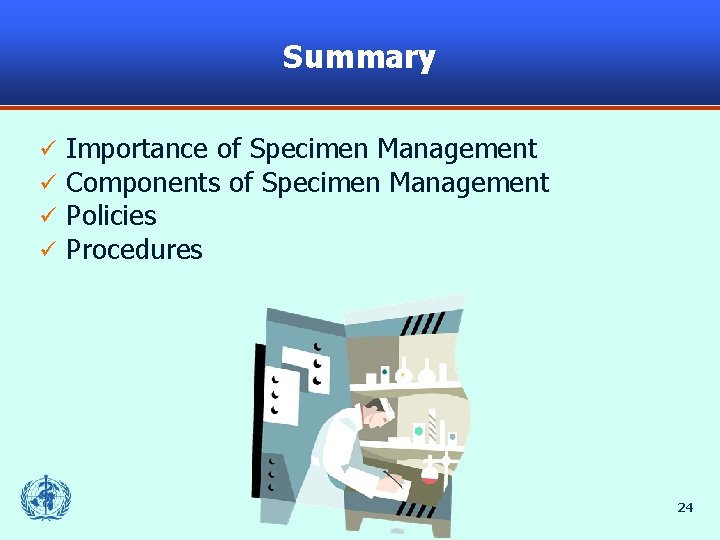 Summary

✓ Importance of Specimen Management
✓ Components of Specimen Management
✓ Policies
✓ Procedures

24